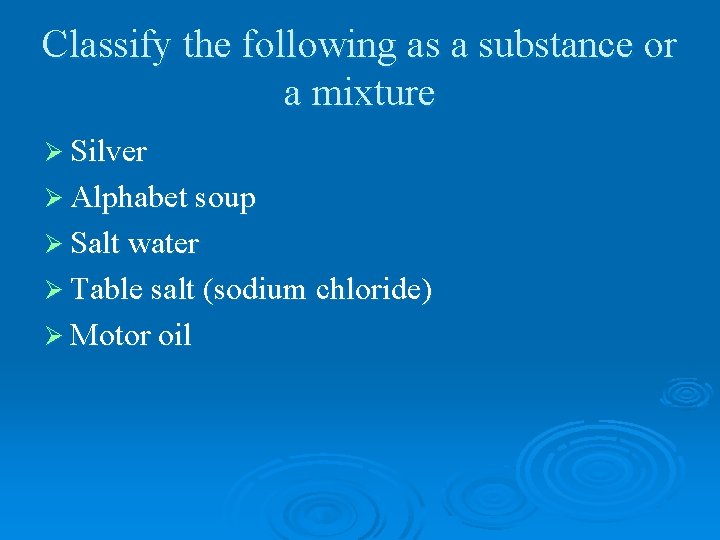 Classify the following as a substance or a mixture

➢ Silver
➢ Alphabet soup
➢ Salt water
➢ Table salt (sodium chloride)
➢ Motor oil